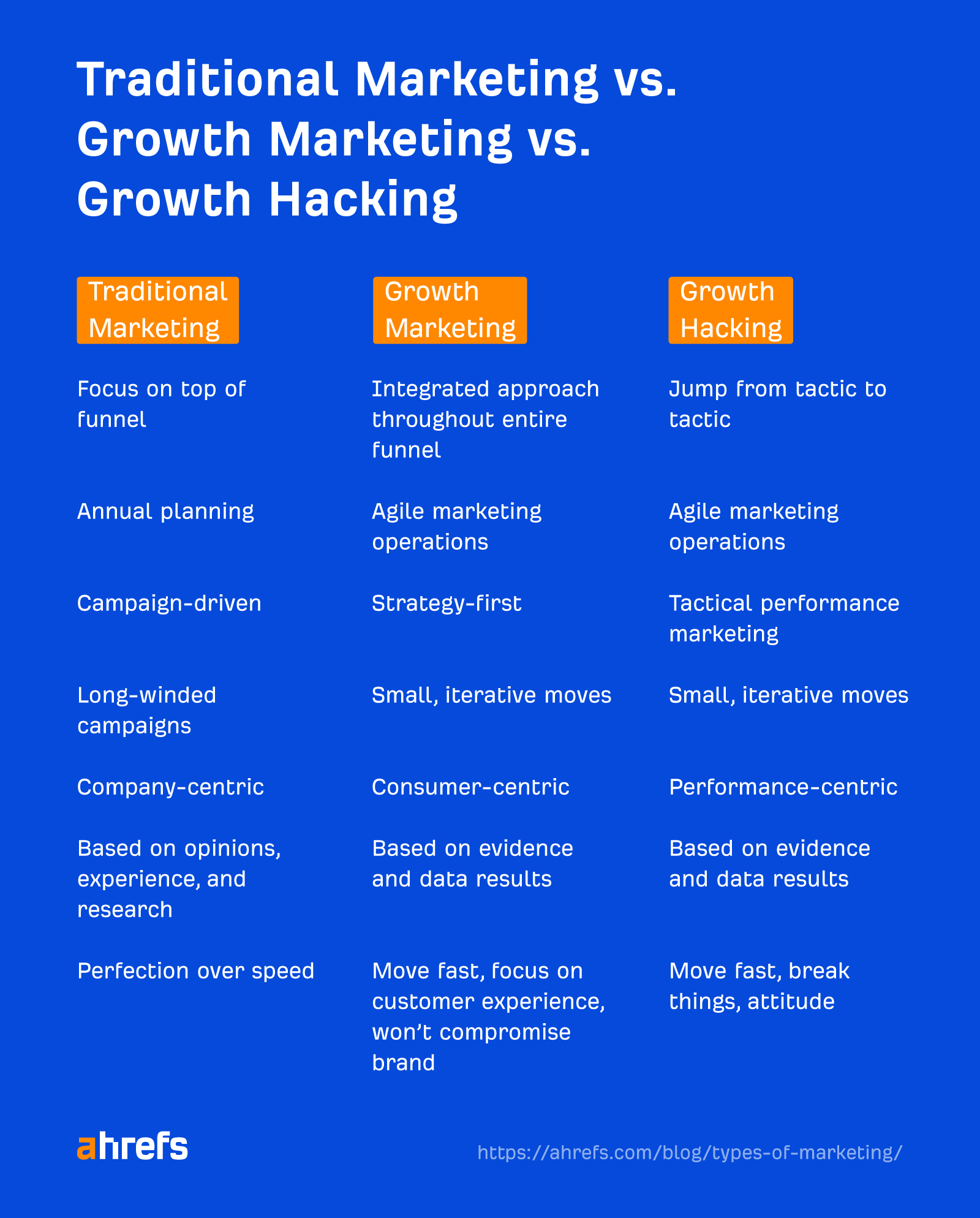 Traditional Marketing vs. Growth Marketing vs. Growth Hacking

| Traditional Marketing | Growth Marketing | Growth Hacking |
|---|---|---|
| Focus on top of funnel | Integrated approach throughout entire funnel | Jump from tactic to tactic |
| Annual planning | Agile marketing operations | Agile marketing operations |
| Campaign-driven | Strategy-first | Tactical performance marketing |
| Long-winded campaigns | Small, iterative moves | Small, iterative moves |
| Company-centric | Consumer-centric | Performance-centric |
| Based on opinions, experience, and research | Based on evidence and data results | Based on evidence and data results |
| Perfection over speed | Move fast, focus on customer experience, won't compromise brand | Move fast, break things, attitude |

ahrefs

https://ahrefs.com/blog/types-of-marketing/